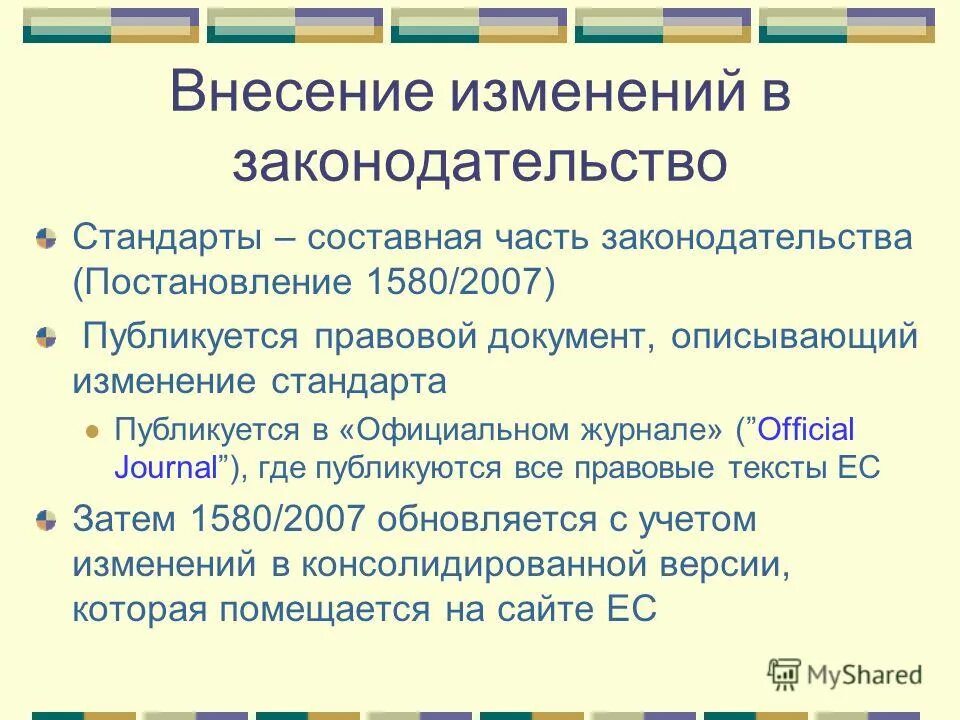 Внесение изменений в законодательство

Стандарты – составная часть законодательства (Постановление 1580/2007)

Публикуется правовой документ, описывающий изменение стандарта

Публикуется в «Официальном журнале» (”Official Journal”), где публикуются все правовые тексты ЕС

Затем 1580/2007 обновляется с учетом изменений в консолидированной версии, которая помещается на сайте ЕС

MyShared